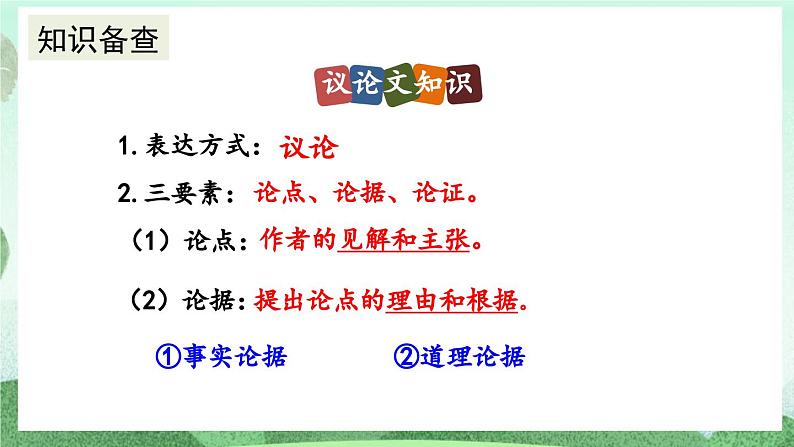 知识备查

议论文知识

1. 表达方式：议论

2. 三要素：论点、论据、论证。

（1）论点：作者的见解和主张。

（2）论据：提出论点的理由和根据。

①事实论据　②道理论据